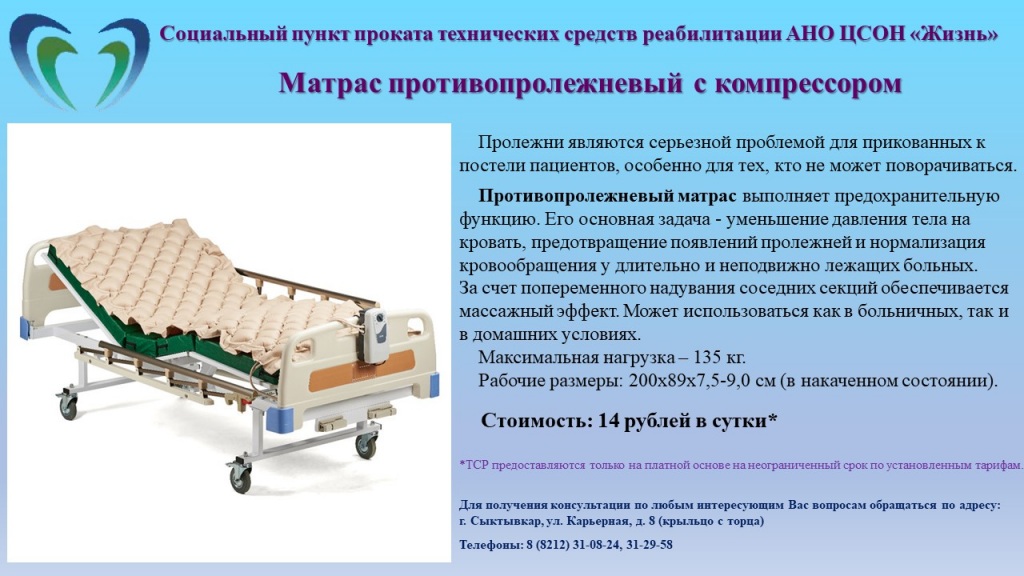 Социальный пункт проката технических средств реабилитации АНО ЦСОН «Жизнь»

Матрас противопролежневый с компрессором

Пролежни являются серьезной проблемой для прикованных к постели пациентов, особенно для тех, кто не может поворачиваться.

Противопролежневый матрас выполняет предохранительную функцию. Его основная задача - уменьшение давления тела на кровать, предотвращение появлений пролежней и нормализация кровообращения у длительно и неподвижно лежащих больных.
За счет попеременного надувания соседних секций обеспечивается массажный эффект. Может использоваться как в больничных, так и в домашних условиях.
Максимальная нагрузка – 135 кг.
Рабочие размеры: 200х89х7,5-9,0 см (в накаченном состоянии).

Стоимость: 14 рублей в сутки*

*ТСР предоставляются только на платной основе на неограниченный срок по установленным тарифам.

Для получения консультации по любым интересующим Вас вопросам обращаться по адресу: г. Сыктывкар, ул. Карьерная, д. 8 (крыльцо с торца)

Телефоны: 8 (8212) 31-08-24, 31-29-58